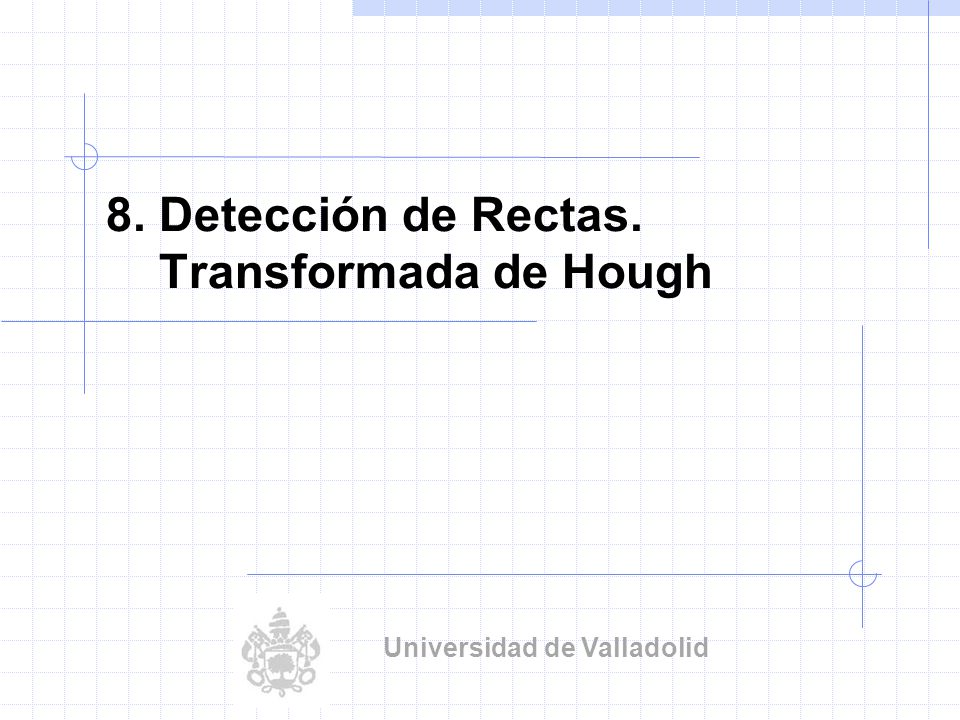 8. Detección de Rectas. Transformada de Hough

Universidad de Valladolid